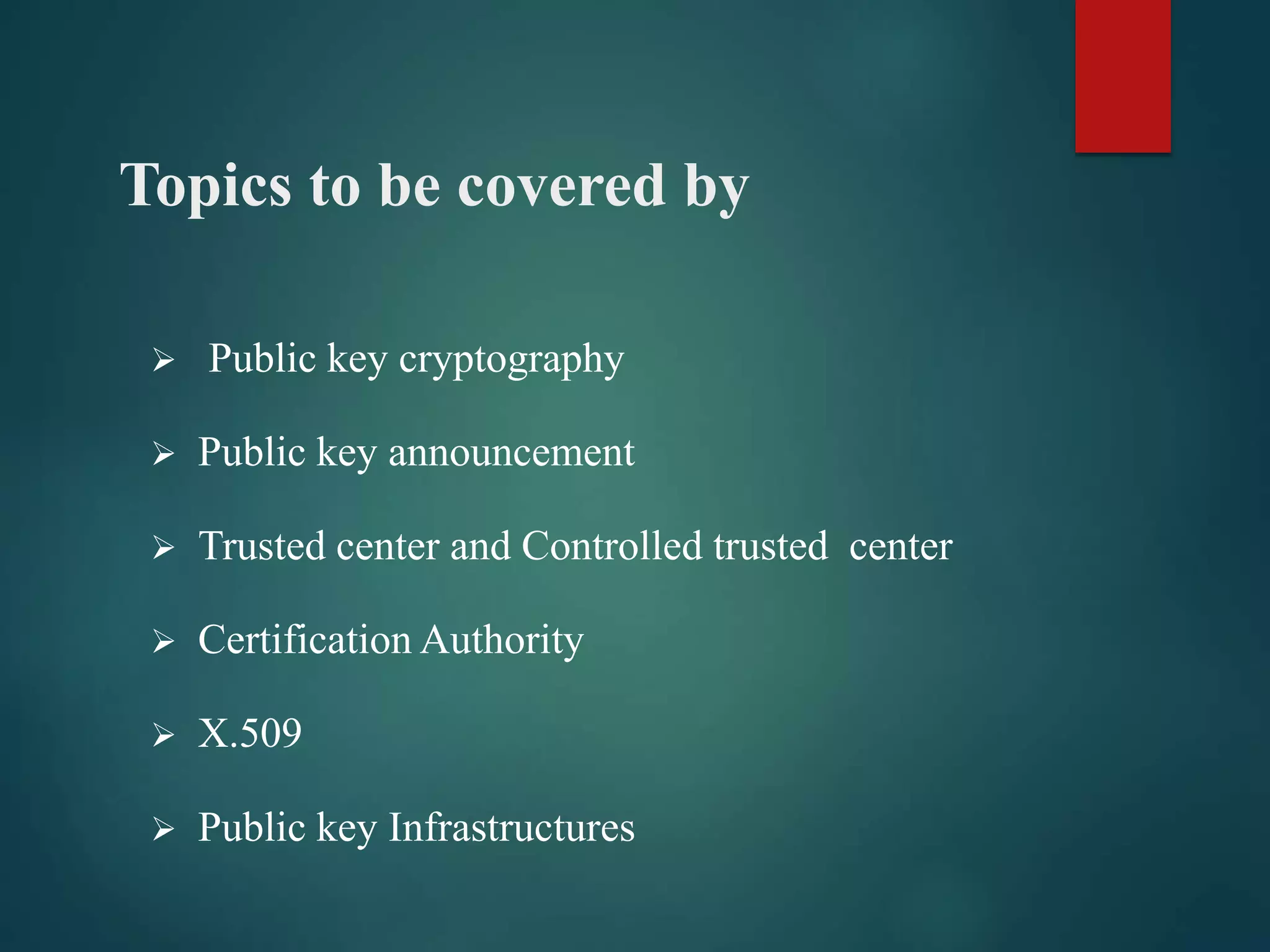 Topics to be covered by

➢ Public key cryptography

➢ Public key announcement

➢ Trusted center and Controlled trusted center

➢ Certification Authority

➢ X.509

➢ Public key Infrastructures